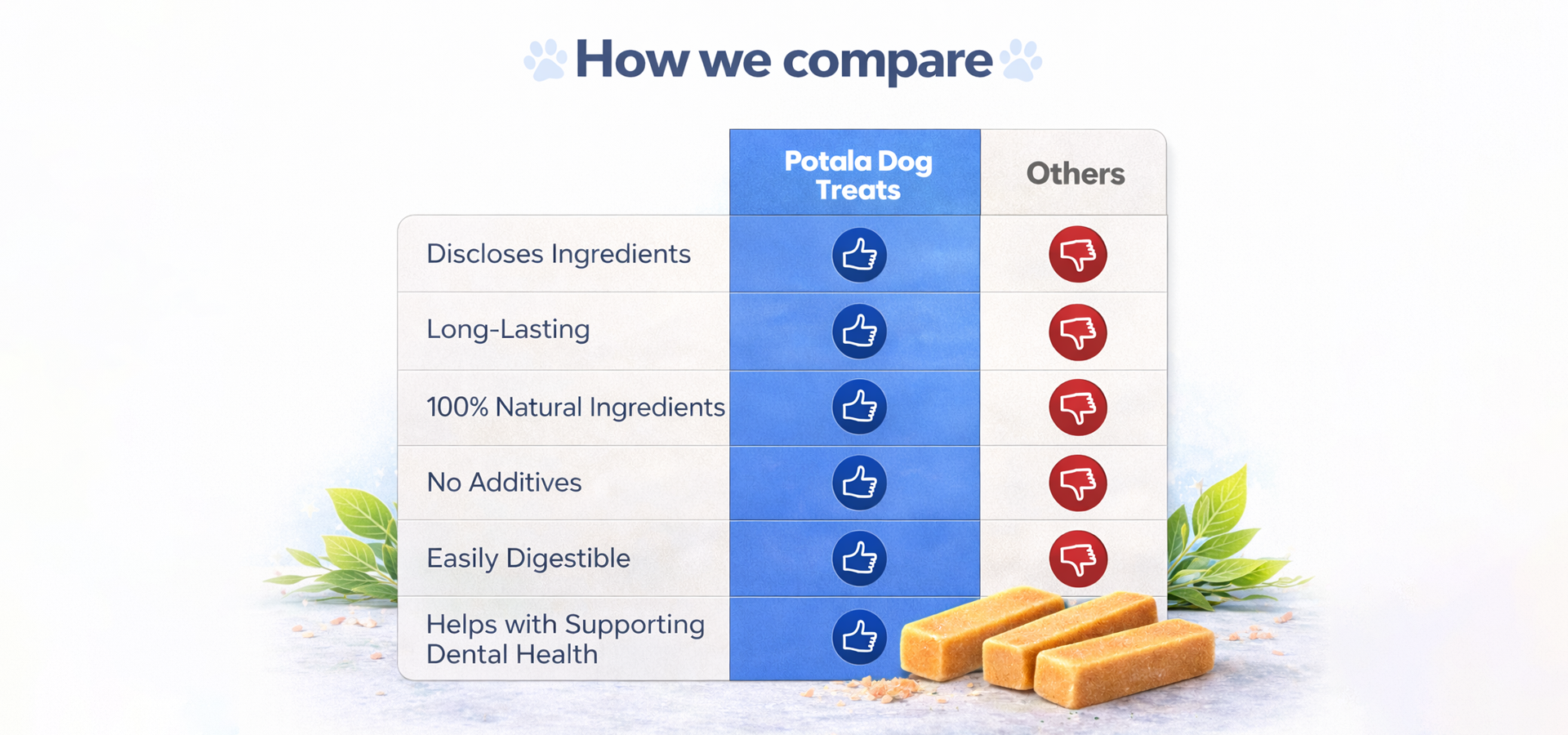 How we compare

| | Potala Dog Treats | Others |
|---|---|---|
| Discloses Ingredients | | |
| Long-Lasting | | |
| 100% Natural Ingredients | | |
| No Additives | | |
| Easily Digestible | | |
| Helps with Supporting Dental Health | | |